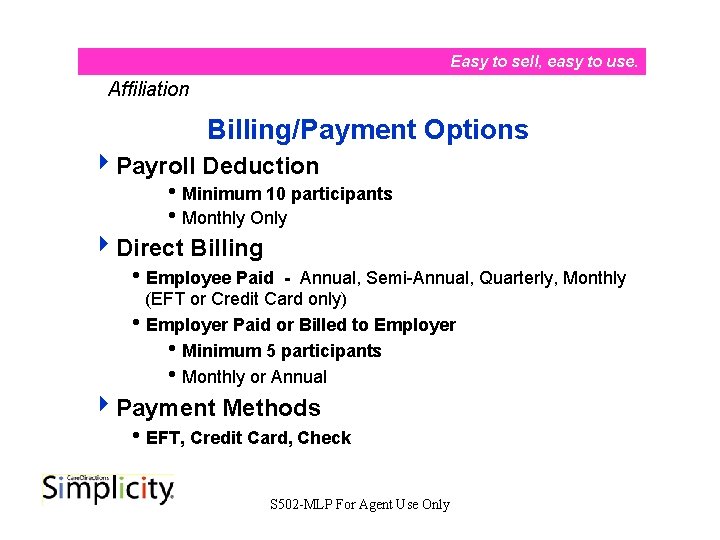 Easy to sell, easy to use.

Affiliation

Billing/Payment Options

Payroll Deduction

• Minimum 10 participants
• Monthly Only

Direct Billing

• Employee Paid - Annual, Semi-Annual, Quarterly, Monthly (EFT or Credit Card only)
• Employer Paid or Billed to Employer
• Minimum 5 participants
• Monthly or Annual

Payment Methods

• EFT, Credit Card, Check

CareDirections
Simplicity

S502-MLP For Agent Use Only